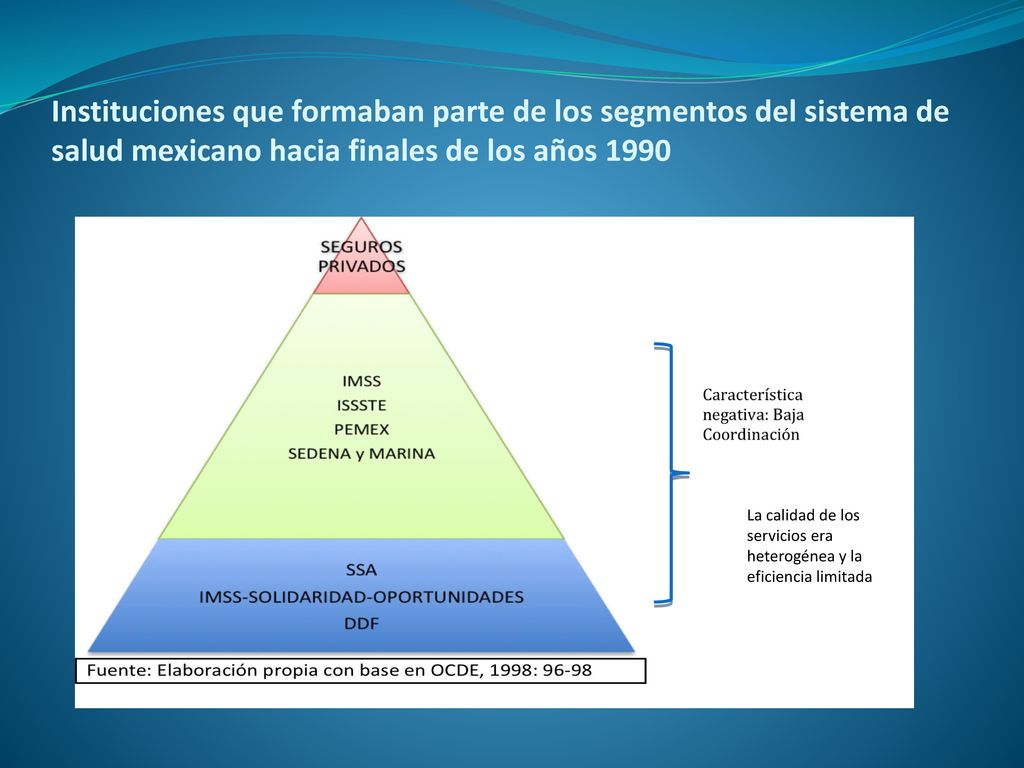 Instituciones que formaban parte de los segmentos del sistema de salud mexicano hacia finales de los años 1990

SEGUROS
PRIVADOS

IMSS
ISSSTE
PEMEX
SEDENA y MARINA

SSA
IMSS-SOLIDARIDAD-OPORTUNIDADES
DDF

Fuente: Elaboración propia con base en OCDE, 1998: 96-98

Característica negativa: Baja Coordinación

La calidad de los servicios era heterogénea y la eficiencia limitada